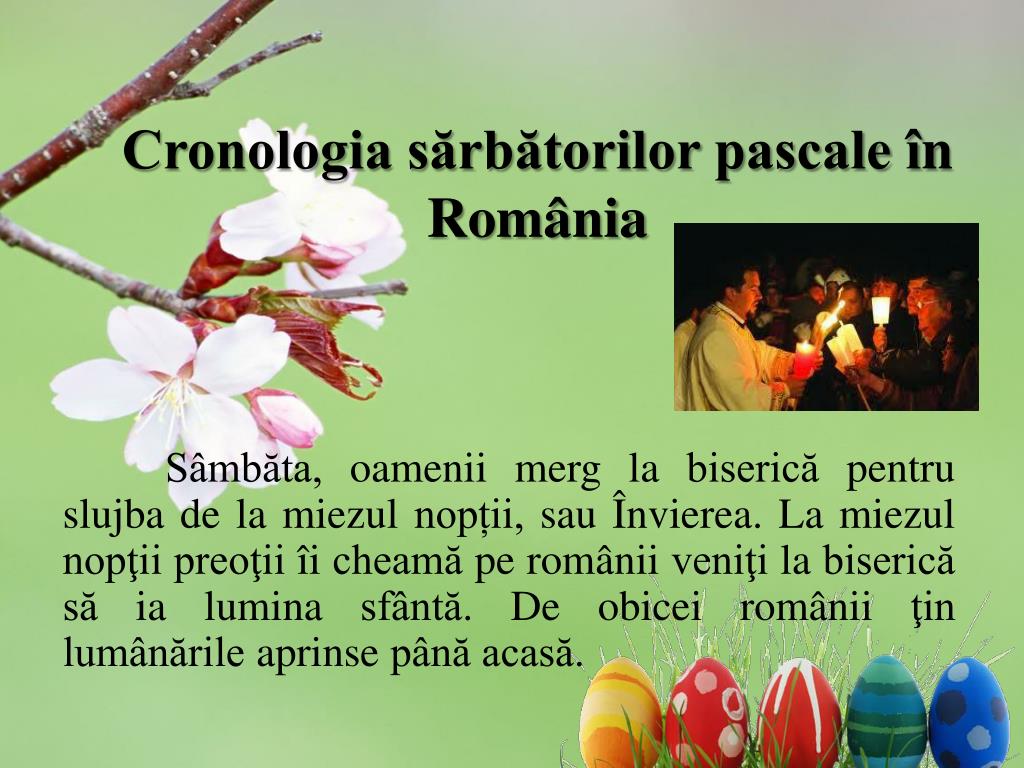 Cronologia sărbătorilor pascale în România

Sâmbăta, oamenii merg la biserică pentru slujba de la miezul nopții, sau Învierea. La miezul nopţii preoţii îi cheamă pe românii veniţi la biserică să ia lumina sfântă. De obicei românii ţin lumânările aprinse până acasă.